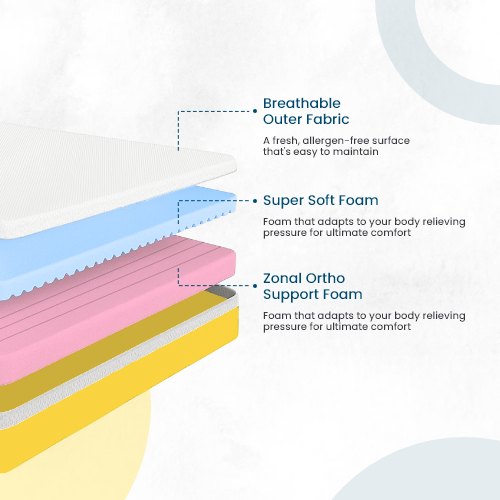 Breathable Outer Fabric

A fresh, allergen-free surface that's easy to maintain

Super Soft Foam

Foam that adapts to your body relieving pressure for ultimate comfort

Zonal Ortho Support Foam

Foam that adapts to your body relieving pressure for ultimate comfort